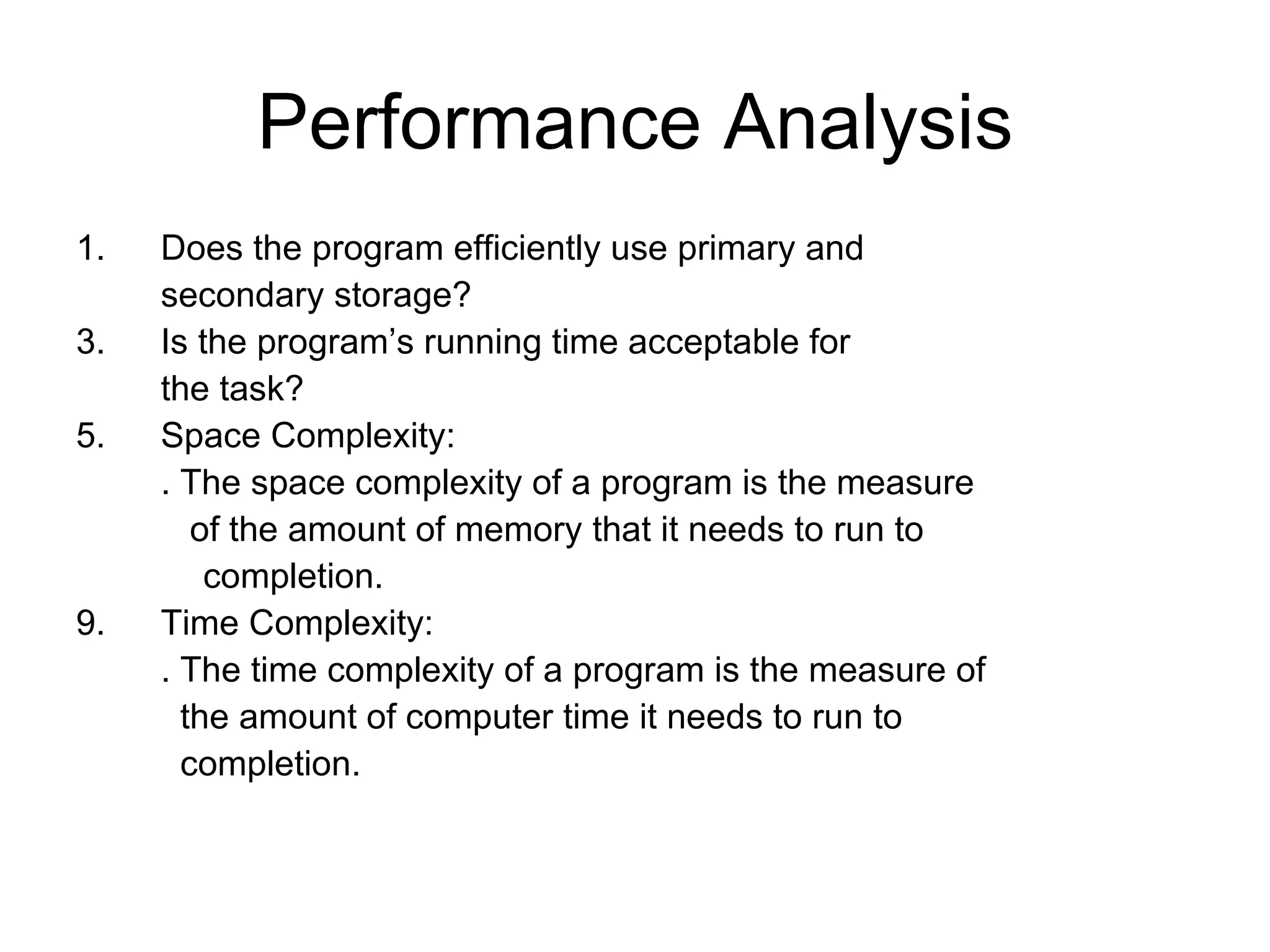 Performance Analysis

1. Does the program efficiently use primary and secondary storage?
3. Is the program’s running time acceptable for the task?
5. Space Complexity:
. The space complexity of a program is the measure of the amount of memory that it needs to run to completion.
9. Time Complexity:
. The time complexity of a program is the measure of the amount of computer time it needs to run to completion.